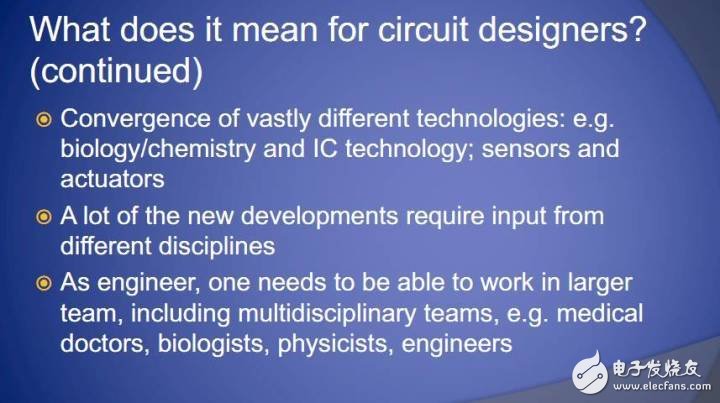 What does it mean for circuit designers? (continued)

Convergence of vastly different technologies: e.g. biology/chemistry and IC technology; sensors and actuators

A lot of the new developments require input from different disciplines

As engineer, one needs to be able to work in larger team, including multidisciplinary teams, e.g. medical doctors, biologists, physicists, engineers

电子发烧友
www.elecfans.com